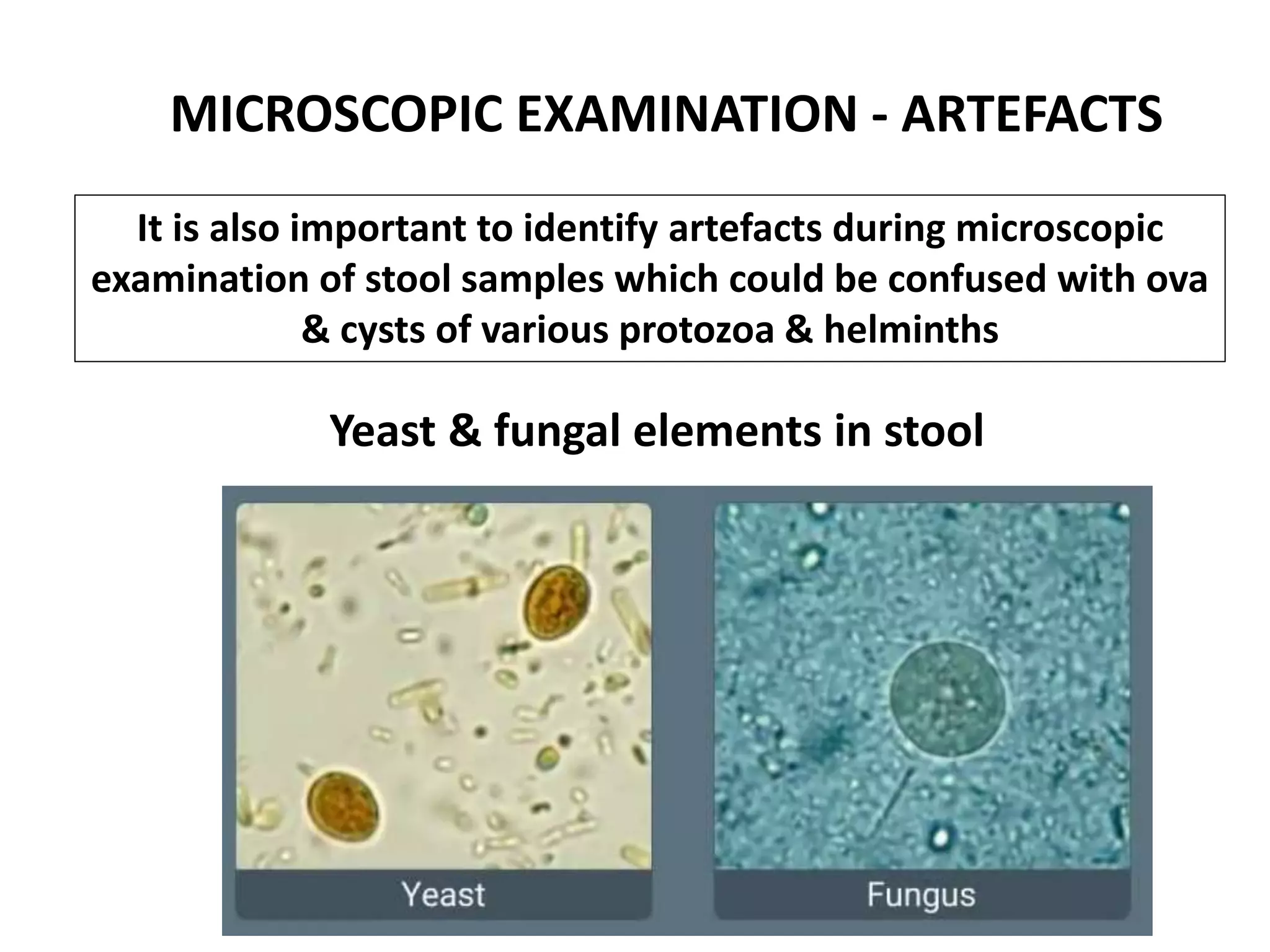 MICROSCOPIC EXAMINATION - ARTEFACTS

It is also important to identify artefacts during microscopic examination of stool samples which could be confused with ova & cysts of various protozoa & helminths

Yeast & fungal elements in stool

Yeast

Fungus